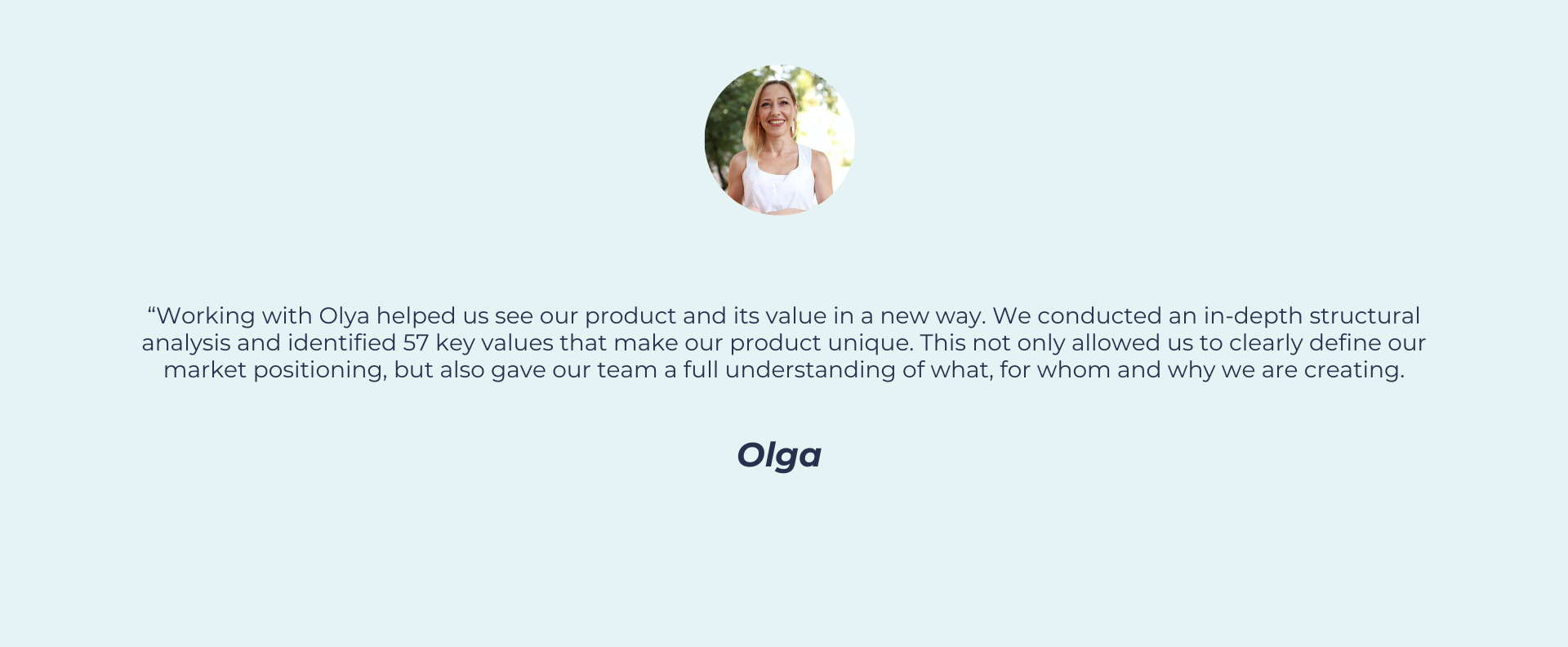 “Working with Olya helped us see our product and its value in a new way. We conducted an in-depth structural analysis and identified 57 key values that make our product unique. This not only allowed us to clearly define our market positioning, but also gave our team a full understanding of what, for whom and why we are creating.

Olga